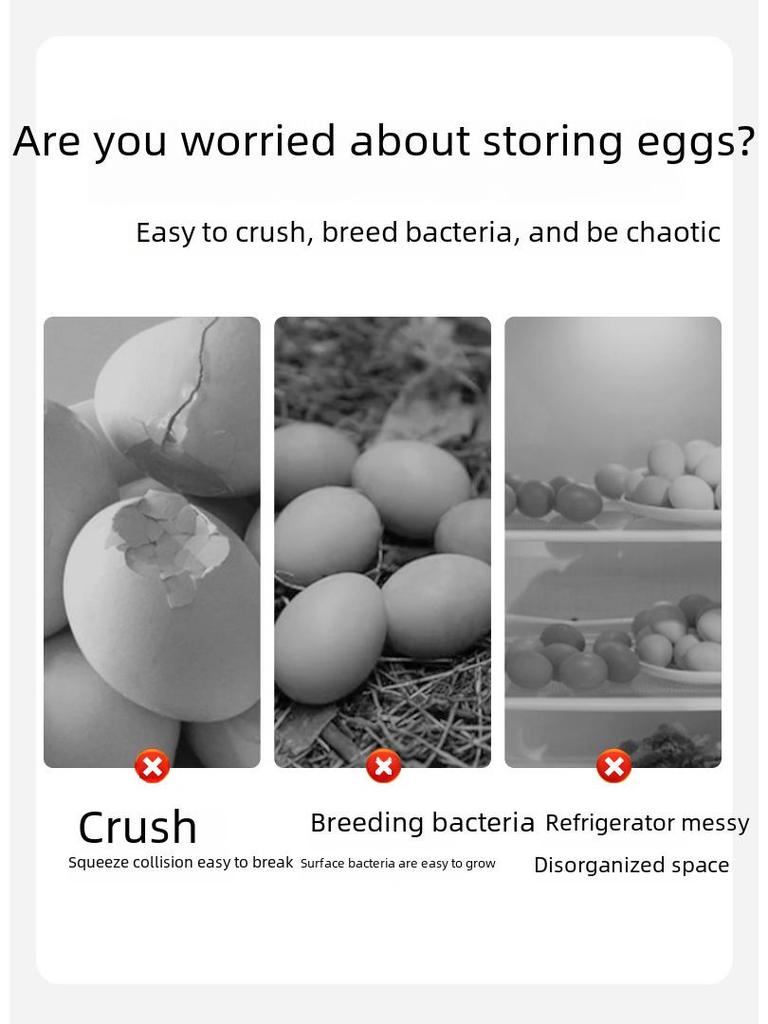 Are you worried about storing eggs?

Easy to crush, breed bacteria, and be chaotic

Crush
Squeeze collision easy to break

Breeding bacteria
Surface bacteria are easy to grow

Refrigerator messy
Disorganized space